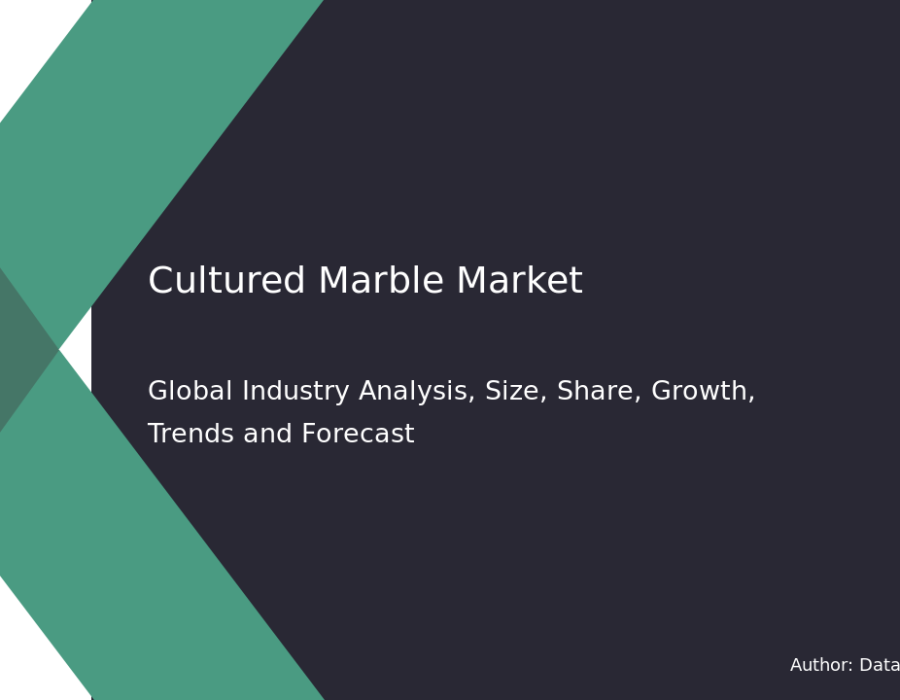 Cultured Marble Market

Global Industry Analysis, Size, Share, Growth, Trends and Forecast

Author: Data